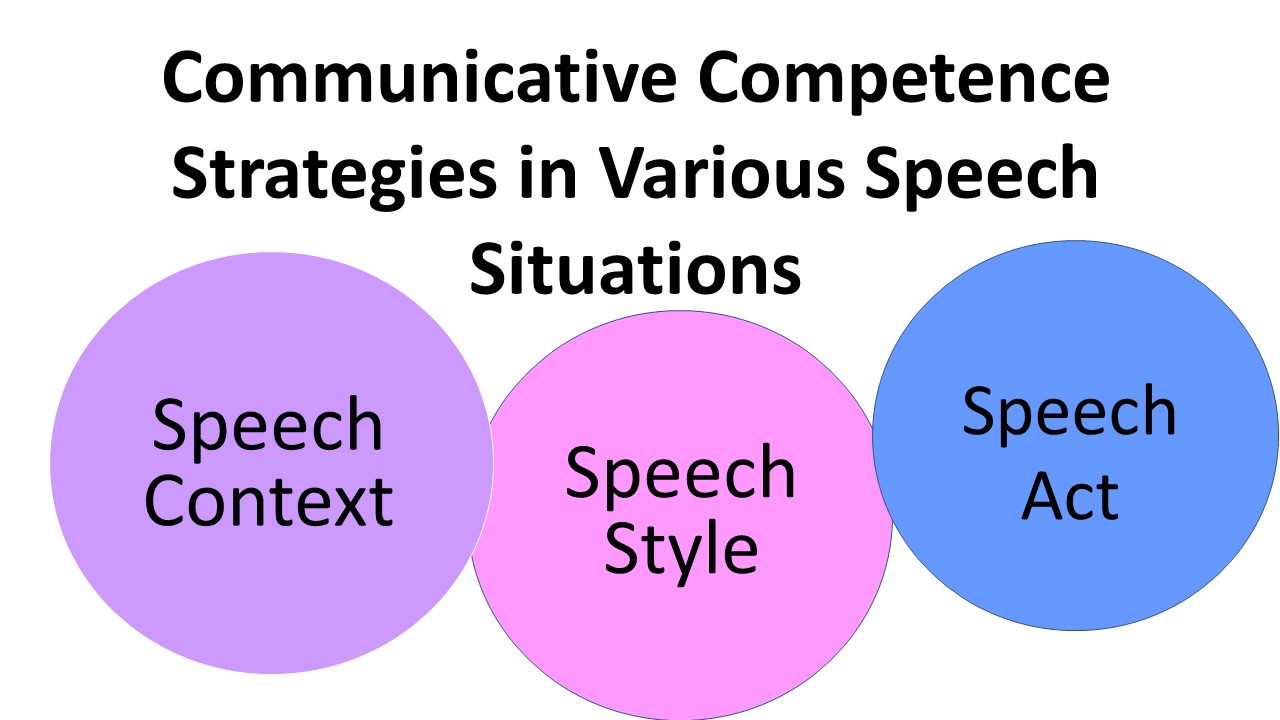 Communicative Competence Strategies in Various Speech Situations

Speech Context

Speech Style

Speech Act